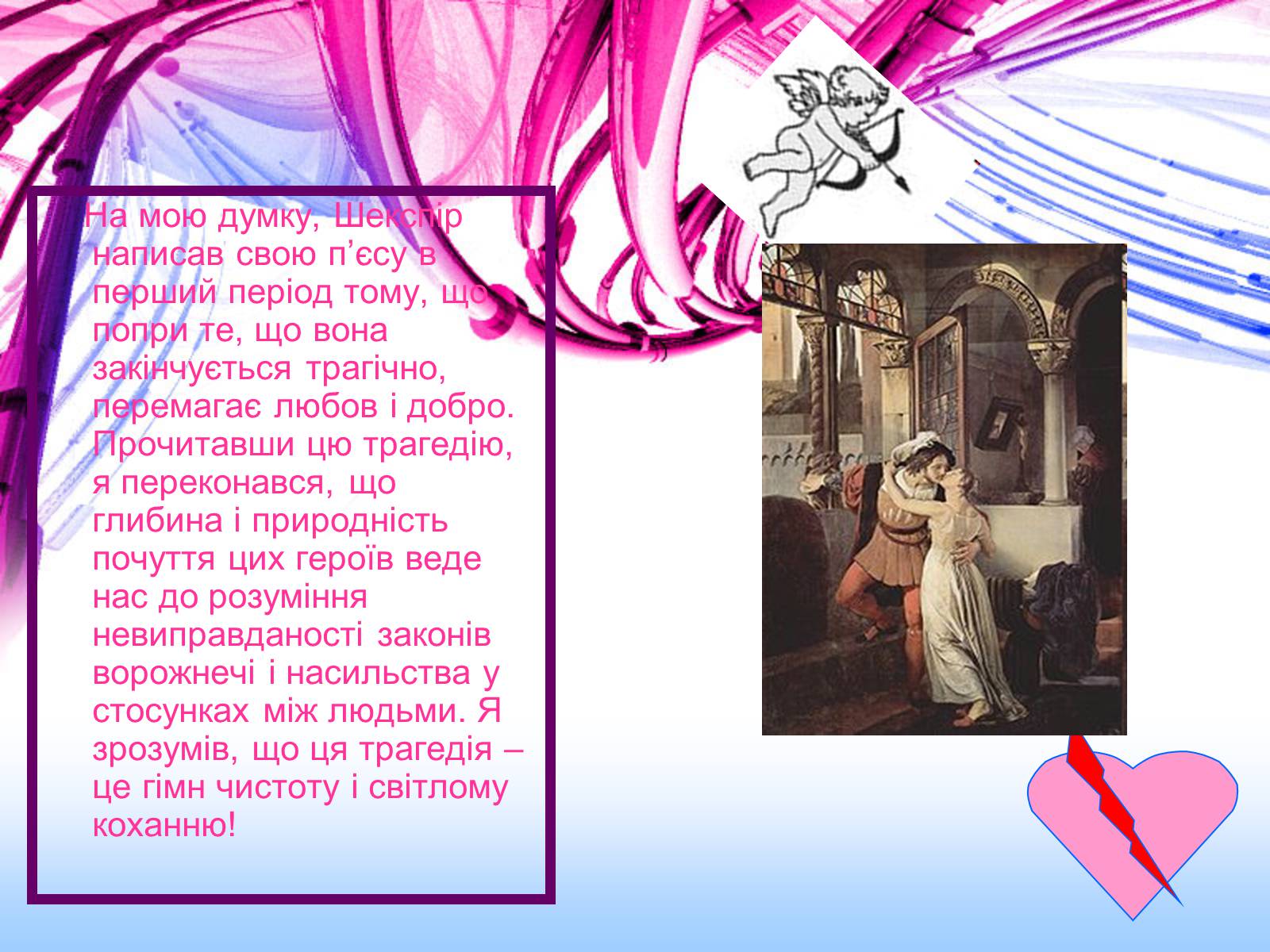 На мою думку, Шекспір написав свою п’єсу в перший період тому, що попри те, що вона закінчується трагічно, перемагає любов і добро. Прочитавши цю трагедію, я переконався, що глибина і природність почуття цих героїв веде нас до розуміння невиправданості законів ворожнечі і насильства у стосунках між людьми. Я зрозумів, що ця трагедія – це гімн чистоту і світлому коханню!